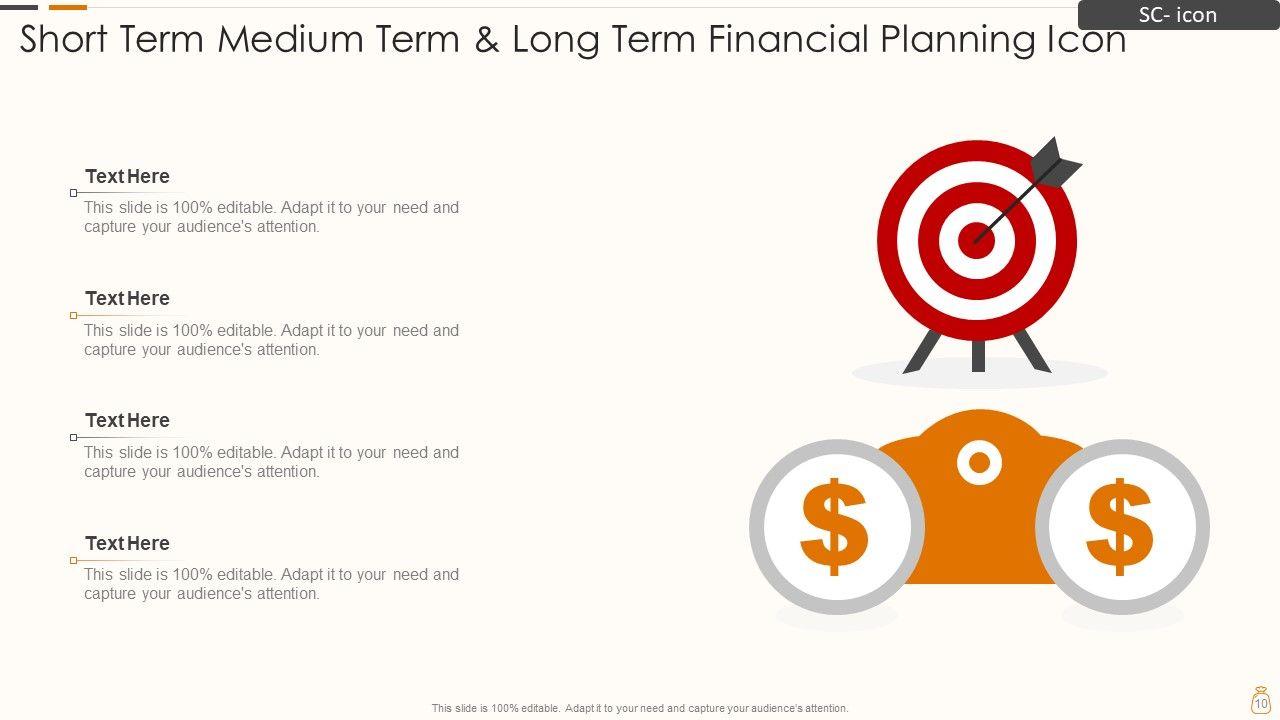 SC- icon

Short Term Medium Term & Long Term Financial Planning Icon

Text Here
This slide is 100% editable. Adapt it to your need and capture your audience's attention.

Text Here
This slide is 100% editable. Adapt it to your need and capture your audience's attention.

Text Here
This slide is 100% editable. Adapt it to your need and capture your audience's attention.

Text Here
This slide is 100% editable. Adapt it to your need and capture your audience's attention.

$

$

This slide is 100% editable. Adapt it to your need and capture your audience's attention.

10